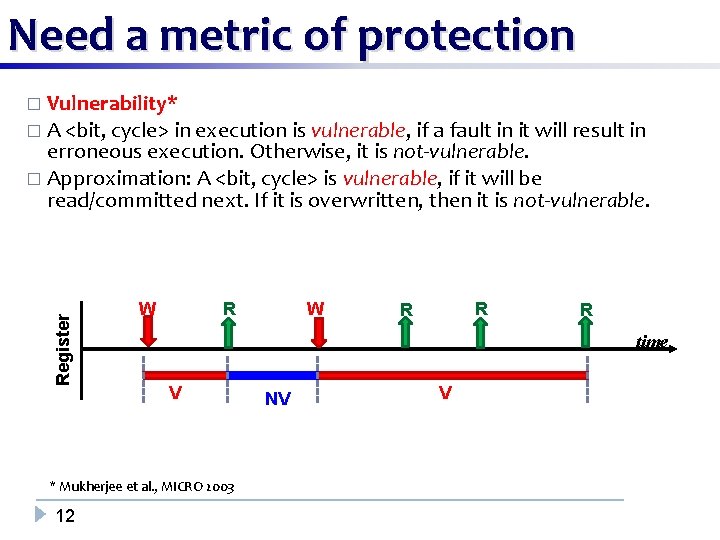 Need a metric of protection

□ Vulnerability*

□ A <bit, cycle> in execution is vulnerable, if a fault in it will result in erroneous execution. Otherwise, it is not-vulnerable.

□ Approximation: A <bit, cycle> is vulnerable, if it will be read/committed next. If it is overwritten, then it is not-vulnerable.

Register

W R W R R R

time

V NV V

* Mukherjee et al., MICRO 2003

12